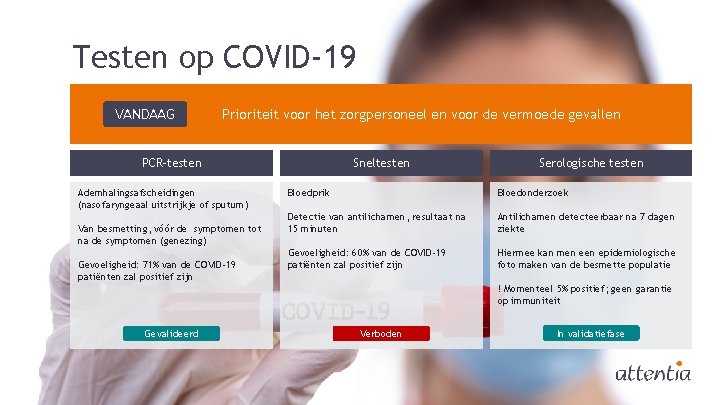 Testen op COVID-19

VANDAAG

Prioriteit voor het zorgpersoneel en voor de vermoede gevallen

PCR-testen

Ademhalingsafscheidingen (nasofaryngeaal uitstrijkje of sputum)

Van besmetting, vóór de symptomen tot na de symptomen (genezing)

Gevoeligheid: 71% van de COVID-19 patiënten zal positief zijn

Gevalideerd

Sneltesten

Bloedprik

Detectie van antilichamen, resultaat na 15 minuten

Gevoeligheid: 60% van de COVID-19 patiënten zal positief zijn

Verboden

Serologische testen

Bloedonderzoek

Antilichamen detecteerbaar na 7 dagen ziekte

Hiermee kan men een epidemiologische foto maken van de besmette populatie

! Momenteel 5% positief; geen garantie op immuniteit

In validatiefase

COVID-19

attentia